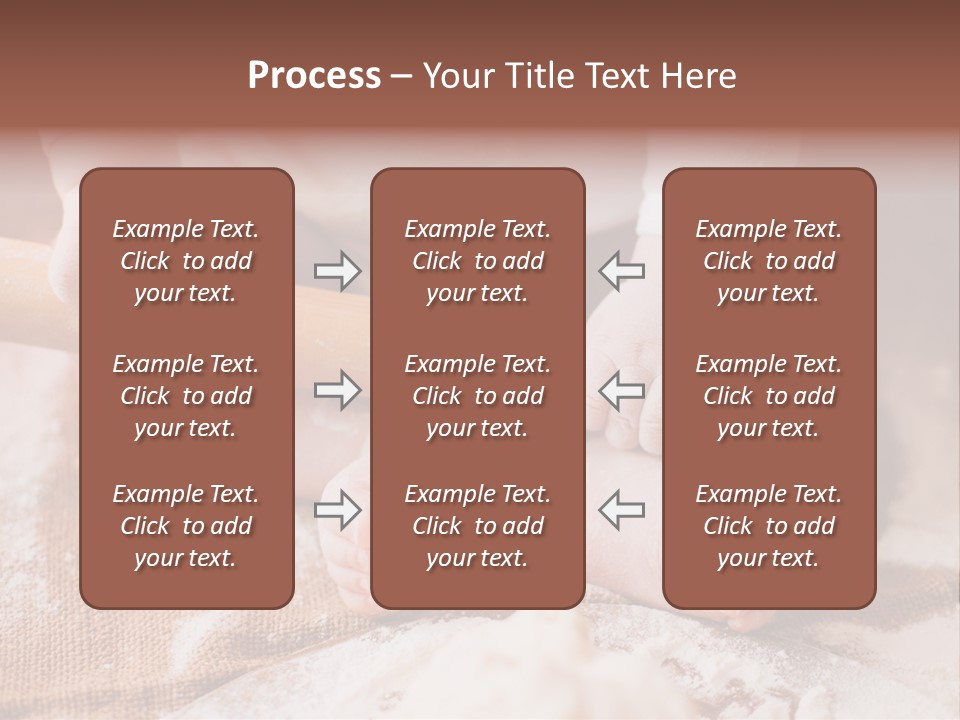 Process – Your Title Text Here

Example Text. Click to add your text.

Example Text. Click to add your text.

Example Text. Click to add your text.

Example Text. Click to add your text.

Example Text. Click to add your text.

Example Text. Click to add your text.

Example Text. Click to add your text.

Example Text. Click to add your text.

Example Text. Click to add your text.